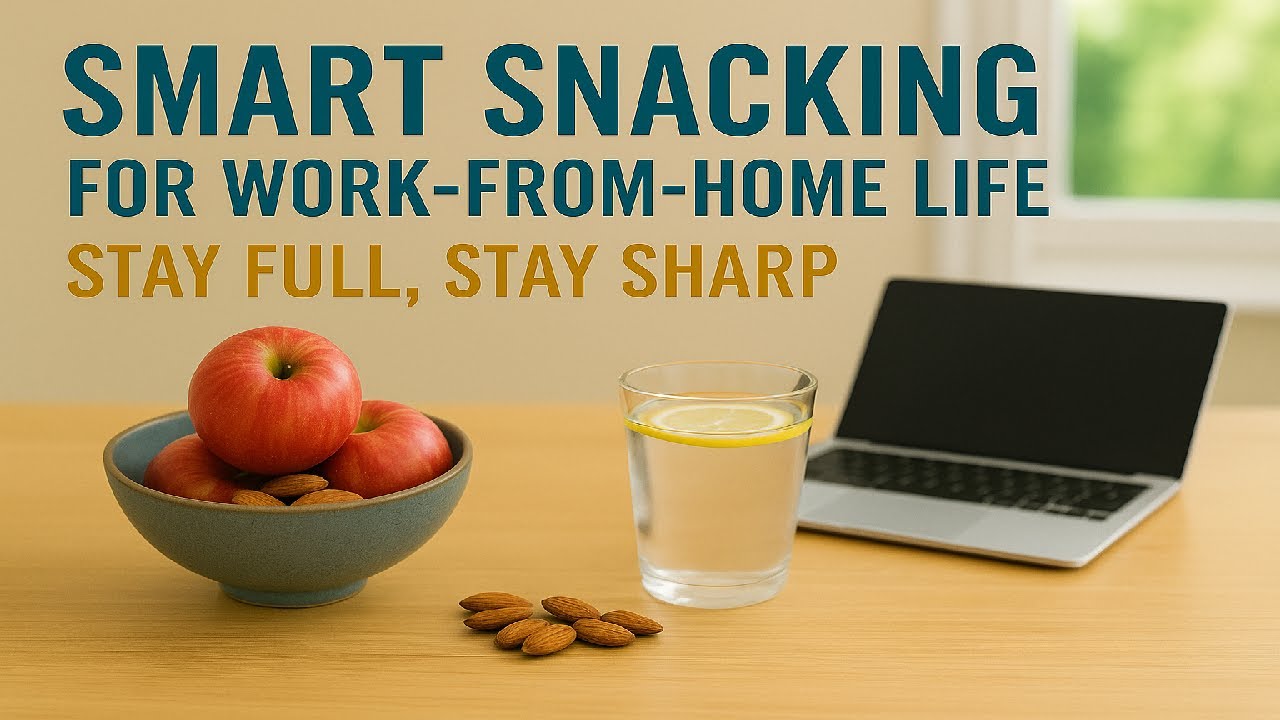 SMART SNACKING
FOR WORK-FROM-HOME LIFE
STAY FULL, STAY SHARP